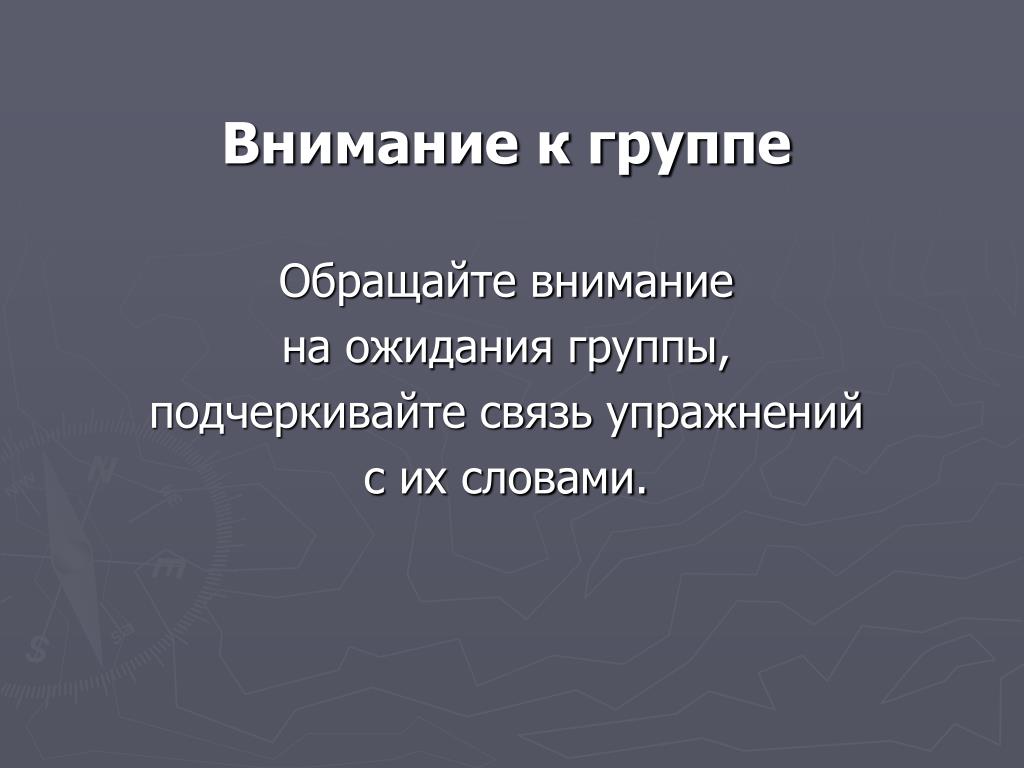 Внимание к группе

Обращайте внимание на ожидания группы, подчеркивайте связь упражнений с их словами.